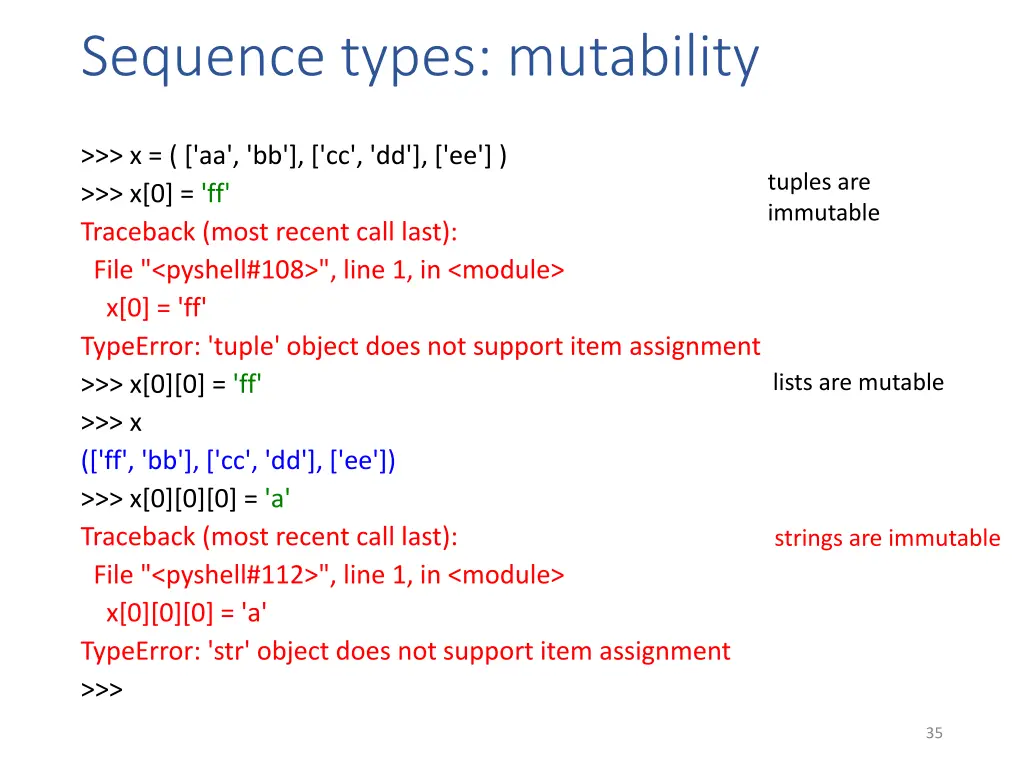 Sequence types: mutability

>>> x = ( ['aa', 'bb'], ['cc', 'dd'], ['ee'] )
>>> x[0] = 'ff'
Traceback (most recent call last):
File "<pyshell#108>", line 1, in <module>
x[0] = 'ff'
TypeError: 'tuple' object does not support item assignment
>>> x[0][0] = 'ff'
>>> x
(['ff', 'bb'], ['cc', 'dd'], ['ee'])
>>> x[0][0][0] = 'a'
Traceback (most recent call last):
File "<pyshell#112>", line 1, in <module>
x[0][0][0] = 'a'
TypeError: 'str' object does not support item assignment
>>>

tuples are immutable

lists are mutable

strings are immutable

35